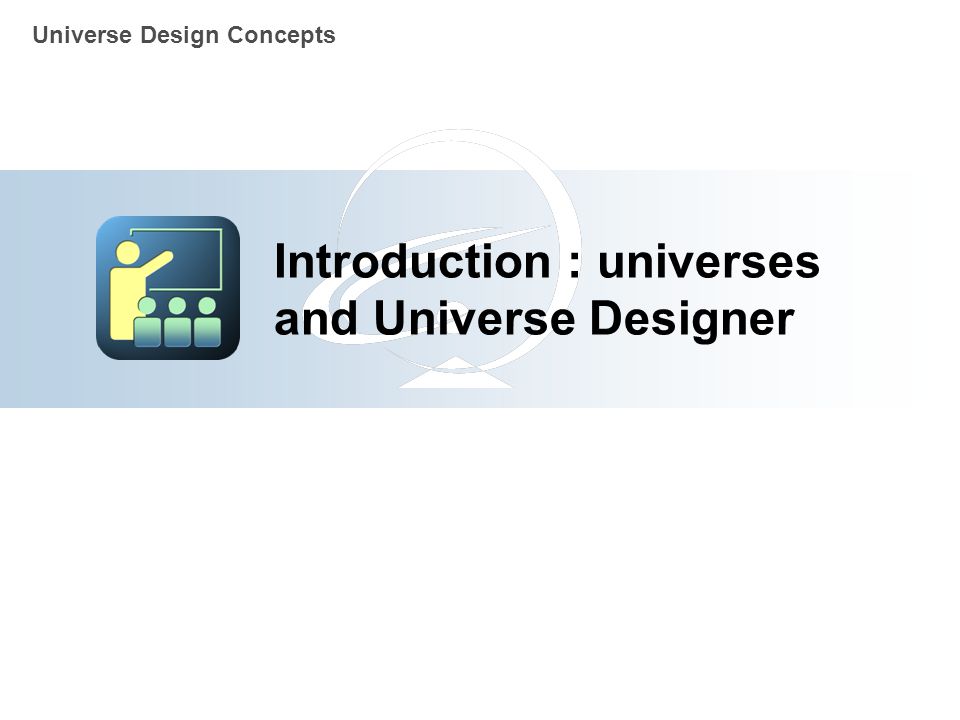 Universe Design Concepts

Introduction : universes and Universe Designer